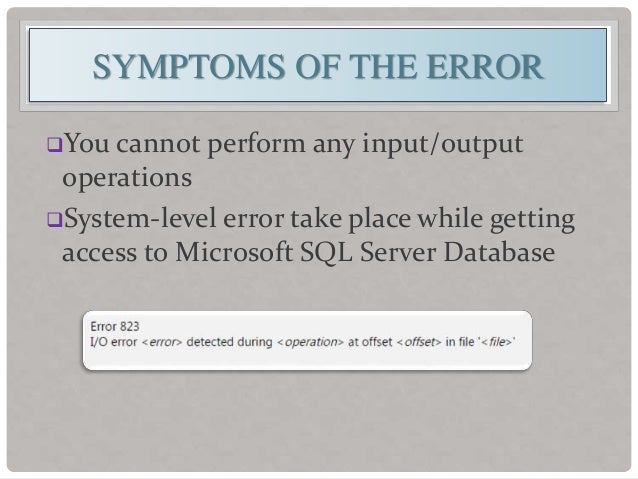 SYMPTOMS OF THE ERROR

❑You cannot perform any input/output operations

❑System-level error take place while getting access to Microsoft SQL Server Database

Error 823
I/O error <error> detected during <operation> at offset <offset> in file '<file>'